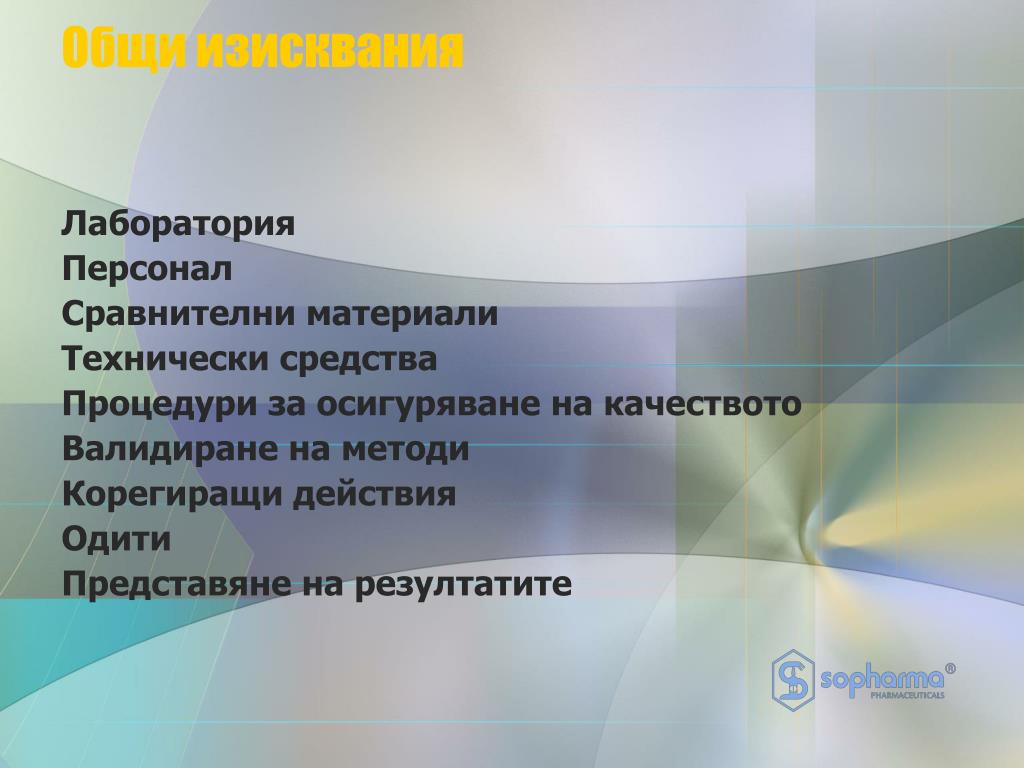 Общи изисквания

Лаборатория
Персонал
Сравнителни материали
Технически средства
Процедури за осигуряване на качеството
Валидиране на методи
Корегиращи действия
Одити
Представяне на резултатите

sopharma®
PHARMACEUTICALS